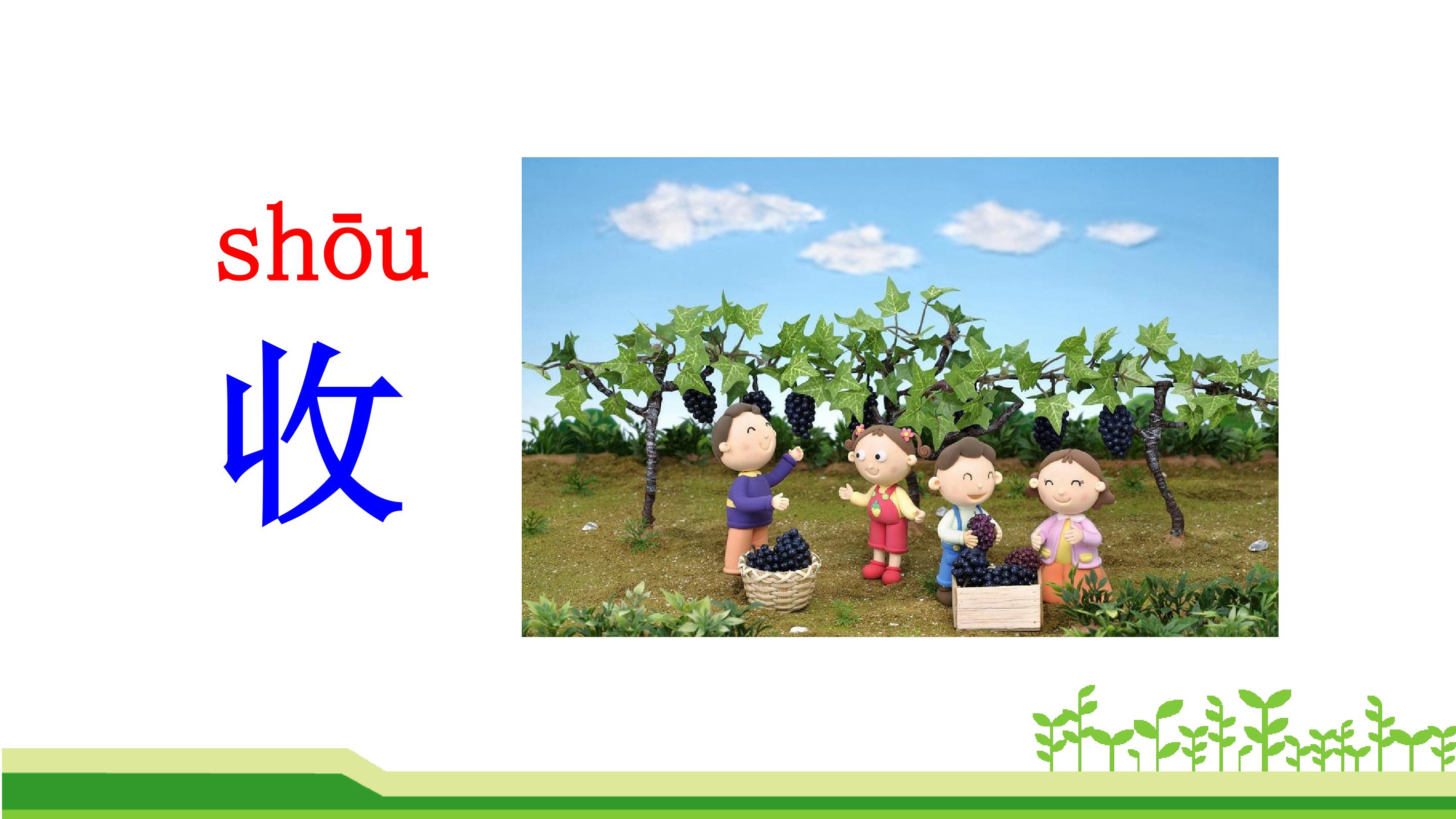 shōu
收